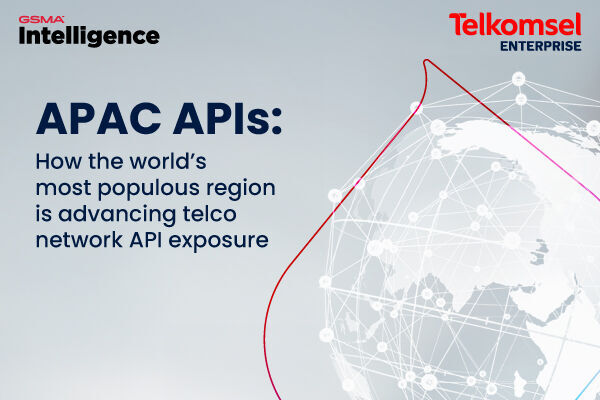 GSMA
Intelligence

Telkomsel
ENTERPRISE

APAC APIs:

How the world's most populous region is advancing telco network API exposure